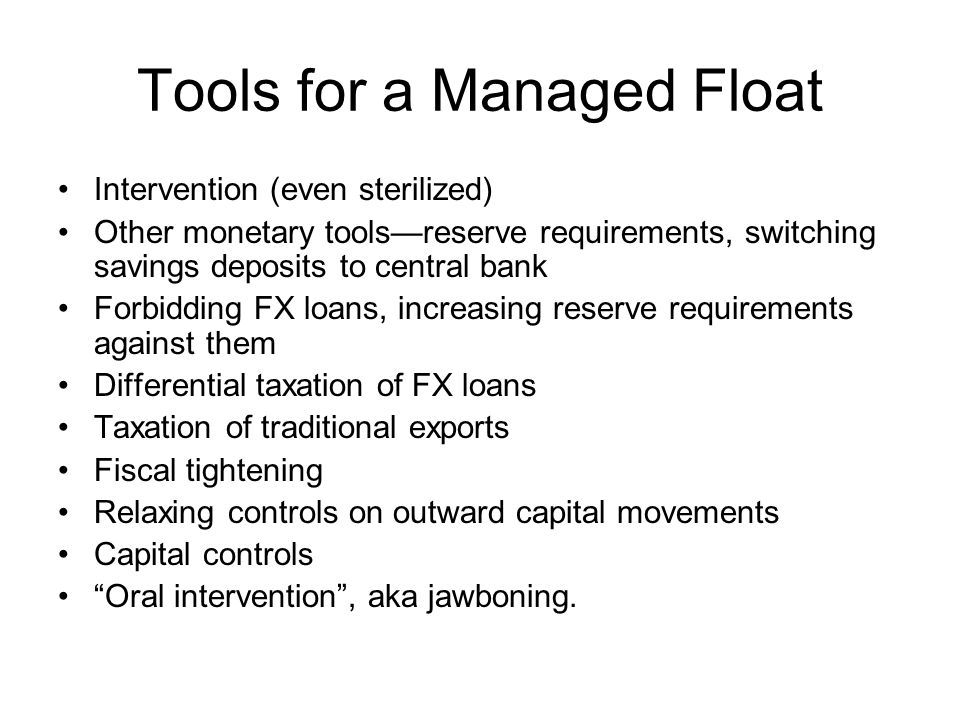 Tools for a Managed Float

• Intervention (even sterilized)
• Other monetary tools—reserve requirements, switching savings deposits to central bank
• Forbidding FX loans, increasing reserve requirements against them
• Differential taxation of FX loans
• Taxation of traditional exports
• Fiscal tightening
• Relaxing controls on outward capital movements
• Capital controls
• “Oral intervention”, aka jawboning.